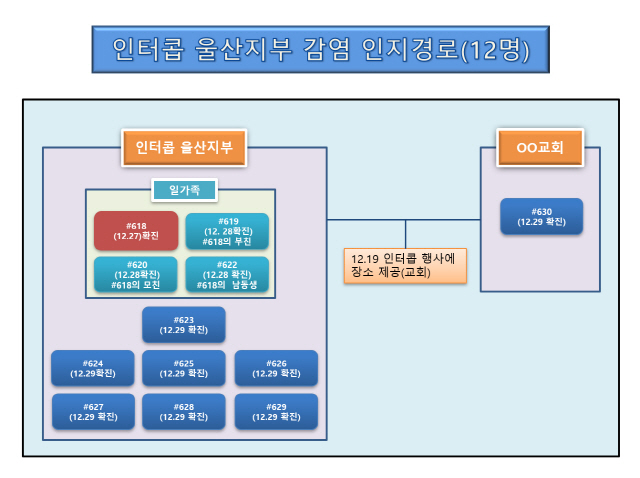 인터콥 울산지부 감염 인지경로(12명)

인터콥 울산지부

일가족

#618
(12.27)확진

#619
(12. 28확진)
#618의 부친

#620
(12.28확진)
#618의 모친

#622
(12.28 확진)
#618의 남동생

#623
(12.29 확진)

#624
(12.29확진)

#625
(12.29 확진)

#626
(12.29 확진)

#627
(12.29 확진)

#628
(12.29 확진)

#629
(12.29 확진)

12.19 인터콥 행사에 장소 제공(교회)

OO교회

#630
(12.29 확진)